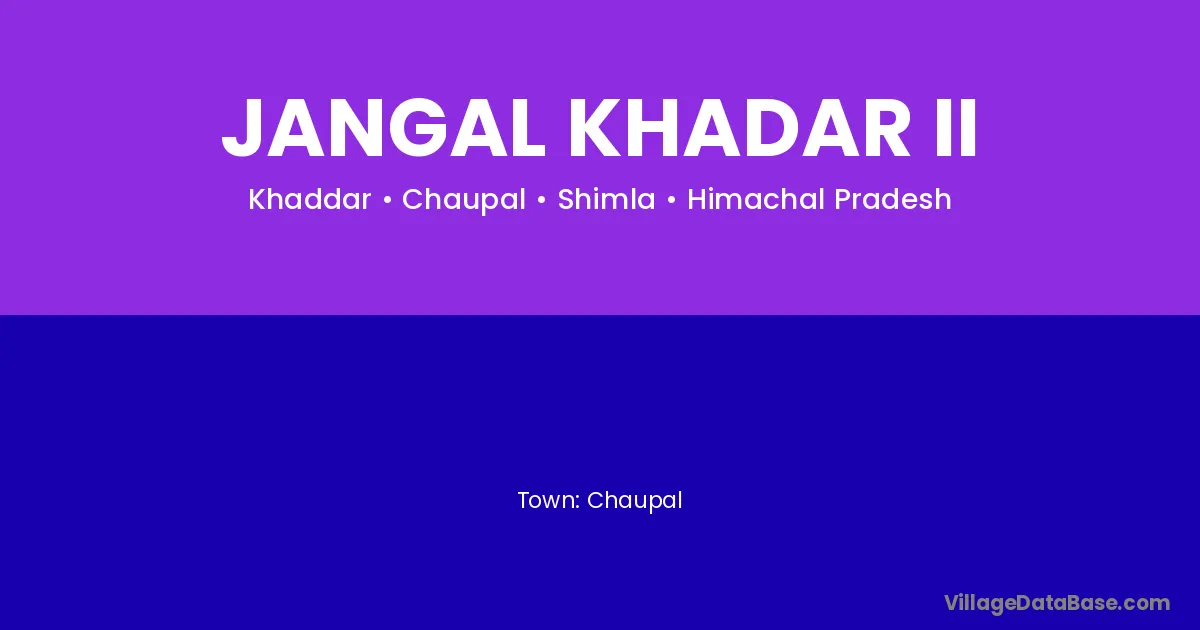 JANGAL KHADAR II

Khaddar • Chaupal • Shimla • Himachal Pradesh

Town: Chaupal

VillageDataBase.com